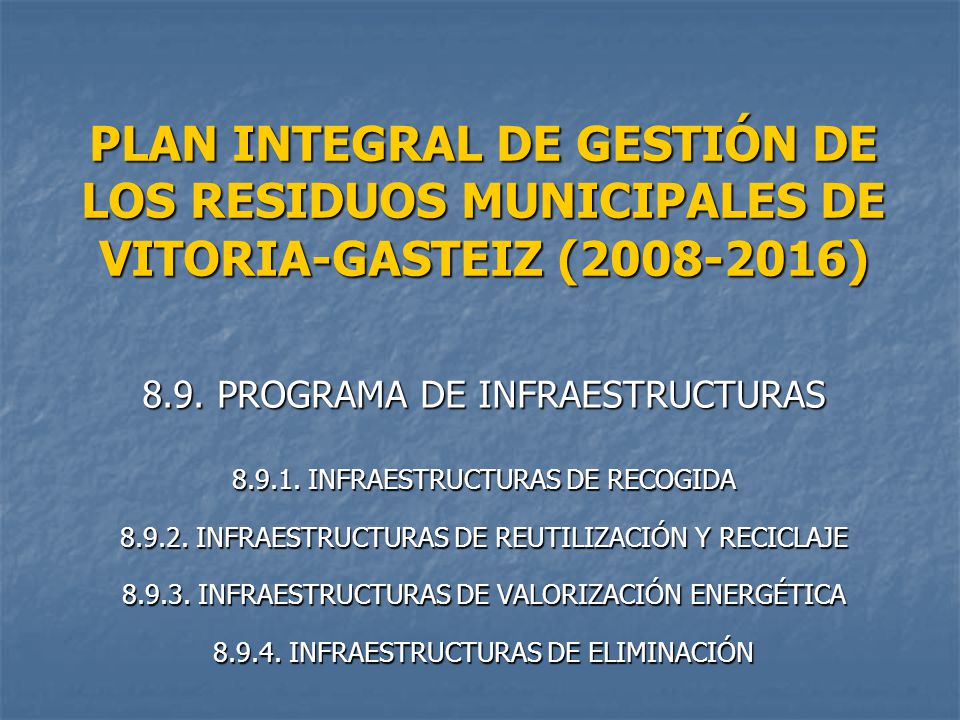 PLAN INTEGRAL DE GESTIÓN DE LOS RESIDUOS MUNICIPALES DE VITORIA-GASTEIZ (2008-2016)

8.9. PROGRAMA DE INFRAESTRUCTURAS

8.9.1. INFRAESTRUCTURAS DE RECOGIDA

8.9.2. INFRAESTRUCTURAS DE REUTILIZACIÓN Y RECICLAJE

8.9.3. INFRAESTRUCTURAS DE VALORIZACIÓN ENERGÉTICA

8.9.4. INFRAESTRUCTURAS DE ELIMINACIÓN